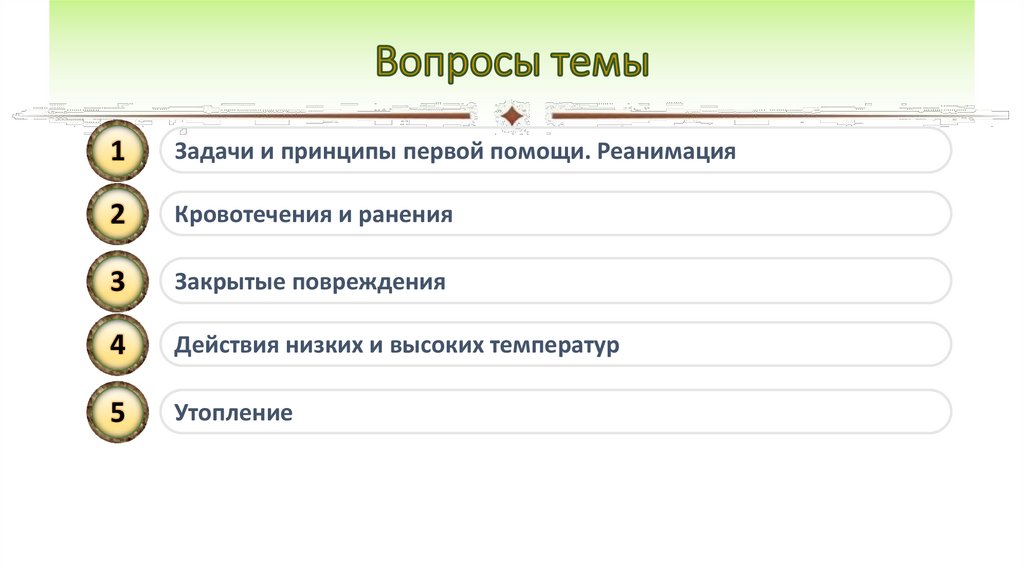 Вопросы темы

1 Задачи и принципы первой помощи. Реанимация

2 Кровотечения и ранения

3 Закрытые повреждения

4 Действия низких и высоких температур

5 Утопление